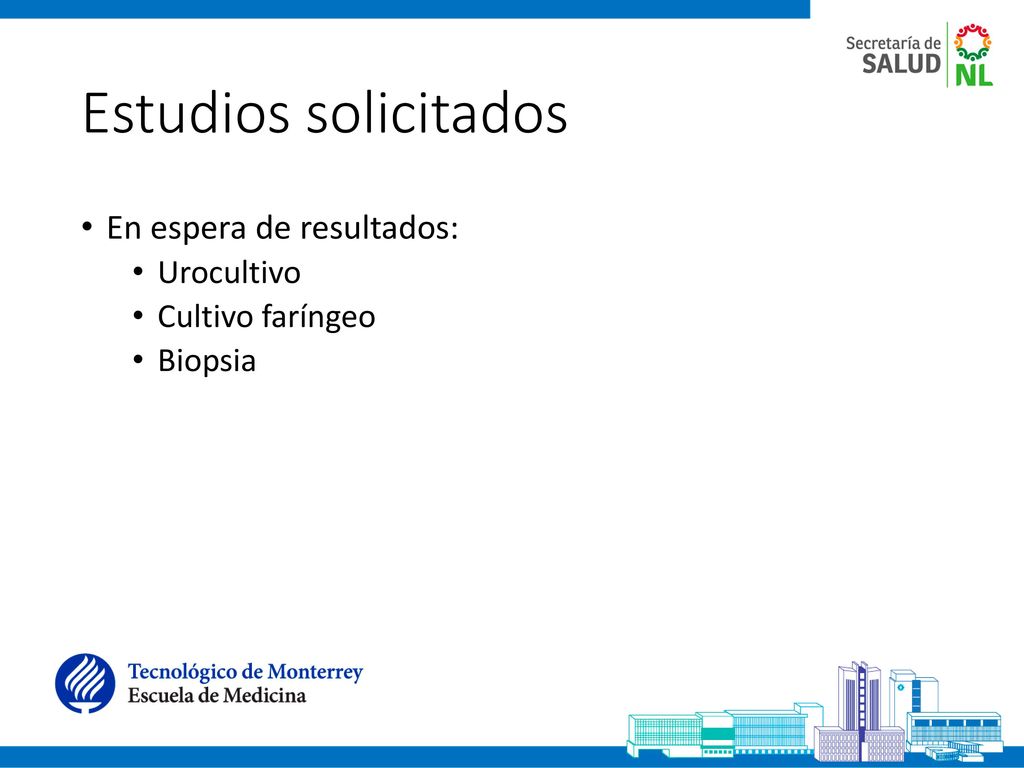 Secretaría de SALUD NL

Estudios solicitados

• En espera de resultados:
  • Urocultivo
  • Cultivo faríngeo
  • Biopsia

Tecnológico de Monterrey
Escuela de Medicina